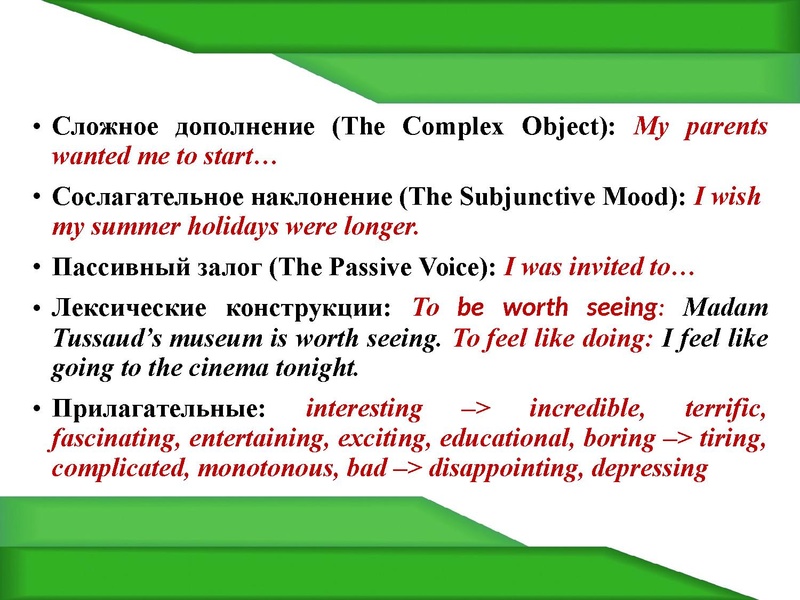 • Сложное дополнение (The Complex Object): My parents wanted me to start…

• Сослагательное наклонение (The Subjunctive Mood): I wish my summer holidays were longer.

• Пассивный залог (The Passive Voice): I was invited to…

• Лексические конструкции: To be worth seeing: Madam Tussaud's museum is worth seeing. To feel like doing: I feel like going to the cinema tonight.

• Прилагательные: interesting –> incredible, terrific, fascinating, entertaining, exciting, educational, boring –> tiring, complicated, monotonous, bad –> disappointing, depressing